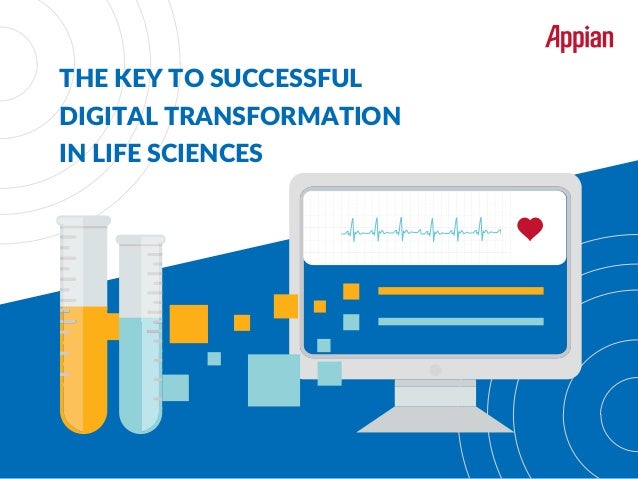 Appian

THE KEY TO SUCCESSFUL DIGITAL TRANSFORMATION IN LIFE SCIENCES